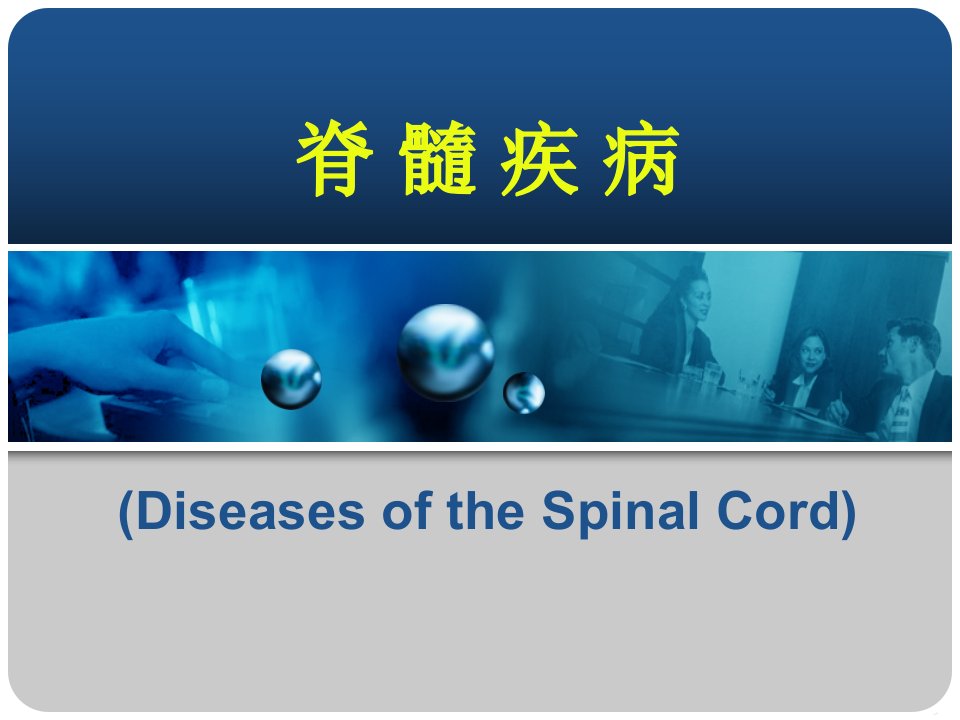 脊 髓 疾 病

(Diseases of the Spinal Cord)